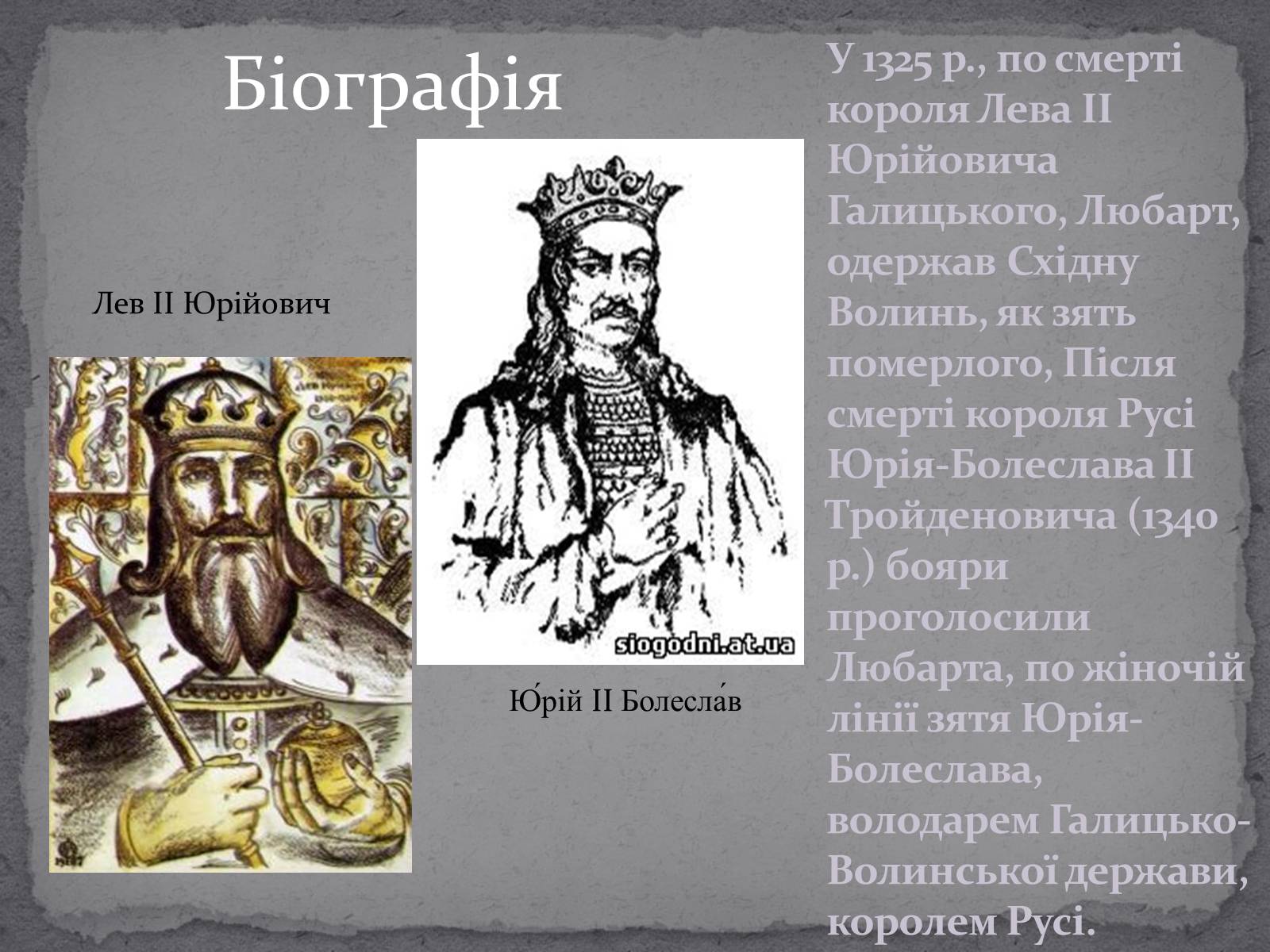 Біографія

Лев II Юрійович

siogodni.at.ua

Ю́рій II Болесла́в

У 1325 р., по смерті короля Лева II Юрійовича Галицького, Любарт, одержав Східну Волинь, як зять померлого, Після смерті короля Русі Юрія-Болеслава II Тройденовича (1340 р.) бояри проголосили Любарта, по жіночій лінії зятя Юрія-Болеслава, володарем Галицько-Волинської держави, королем Русі.